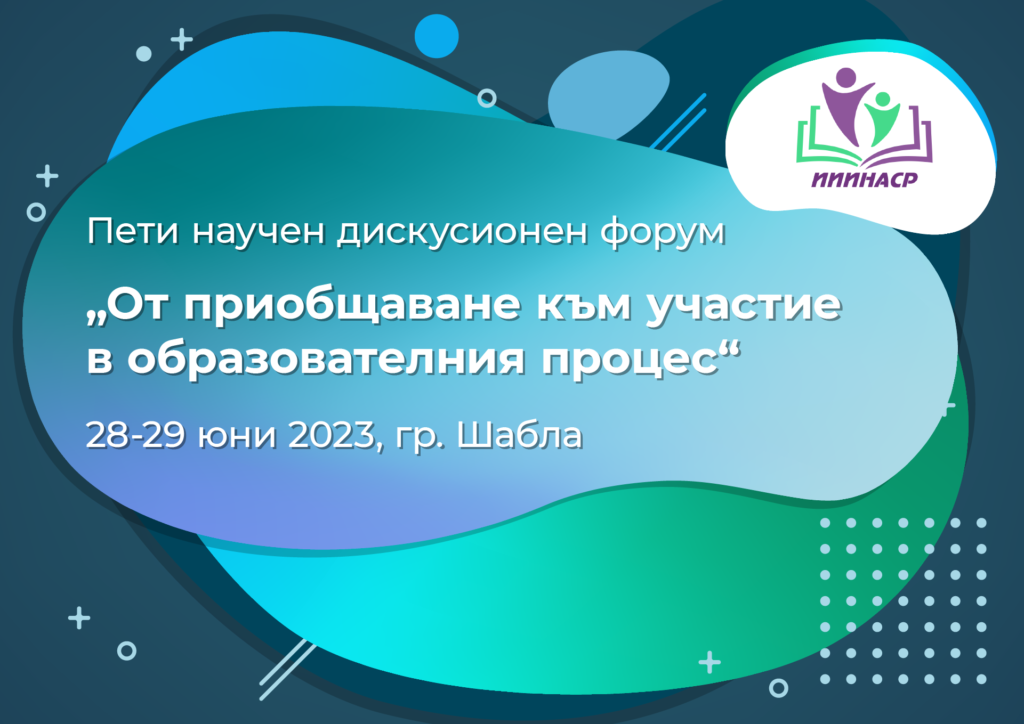 ИИИНАСР

Пети научен дискусионен форум

„От приобщаване към участие в образователния процес“

28-29 юни 2023, гр. Шабла